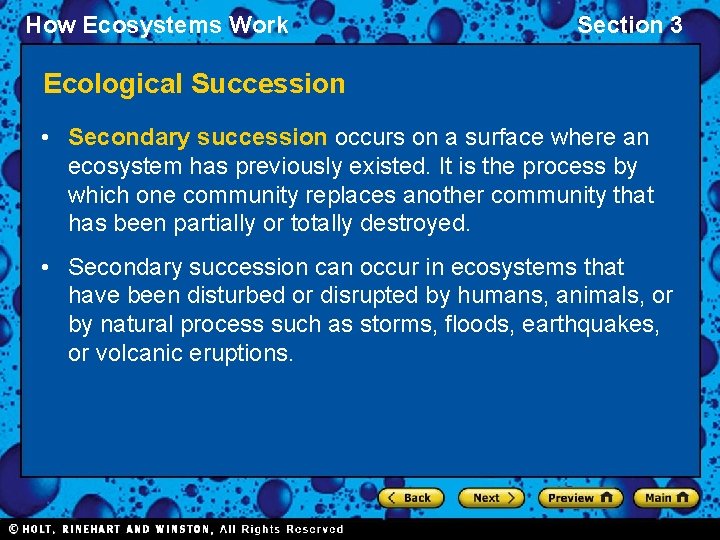 How Ecosystems Work

Section 3

Ecological Succession

• Secondary succession occurs on a surface where an ecosystem has previously existed. It is the process by which one community replaces another community that has been partially or totally destroyed.

• Secondary succession can occur in ecosystems that have been disturbed or disrupted by humans, animals, or by natural process such as storms, floods, earthquakes, or volcanic eruptions.

Back Next Preview Main

© HOLT, RINEHART AND WINSTON, All Rights Reserved